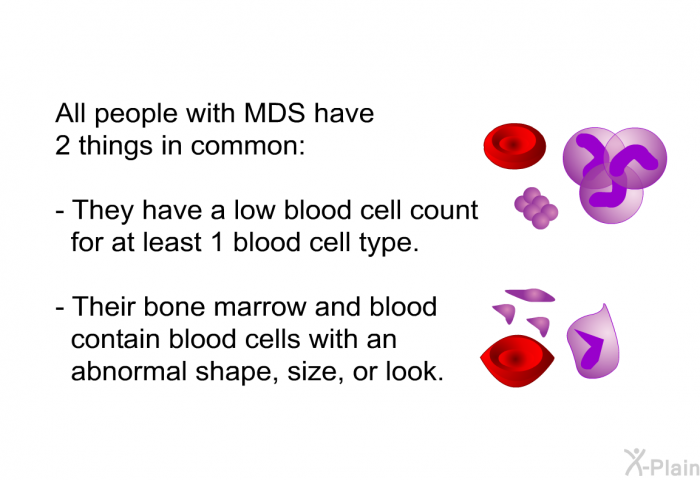 All people with MDS have 2 things in common:

- They have a low blood cell count for at least 1 blood cell type.

- Their bone marrow and blood contain blood cells with an abnormal shape, size, or look.

X-Plain